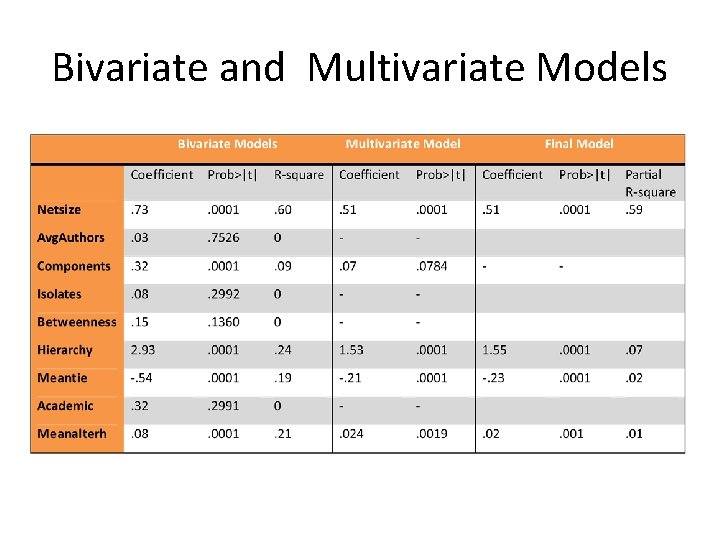 Bivariate and Multivariate Models

| | Bivariate Models | | | Multivariate Model | | Final Model | | |
|---|---|---|---|---|---|---|---|---|
| | Coefficient | Prob>\|t\| | R-square | Coefficient | Prob>\|t\| | Coefficient | Prob>\|t\| | Partial R-square |
| Netsize | .73 | .0001 | .60 | .51 | .0001 | .51 | .0001 | .59 |
| AvgAuthors | .03 | .7526 | 0 | - | - | | | |
| Components | .32 | .0001 | .09 | .07 | .0784 | - | - | |
| Isolates | .08 | .2992 | 0 | - | - | | | |
| Betweenness | .15 | .1360 | 0 | - | - | | | |
| Hierarchy | 2.93 | .0001 | .24 | 1.53 | .0001 | 1.55 | .0001 | .07 |
| Meantie | -.54 | .0001 | .19 | -.21 | .0001 | -.23 | .0001 | .02 |
| Academic | .32 | .2991 | 0 | - | - | | | |
| Meanalterh | .08 | .0001 | .21 | .024 | .0019 | .02 | .001 | .01 |